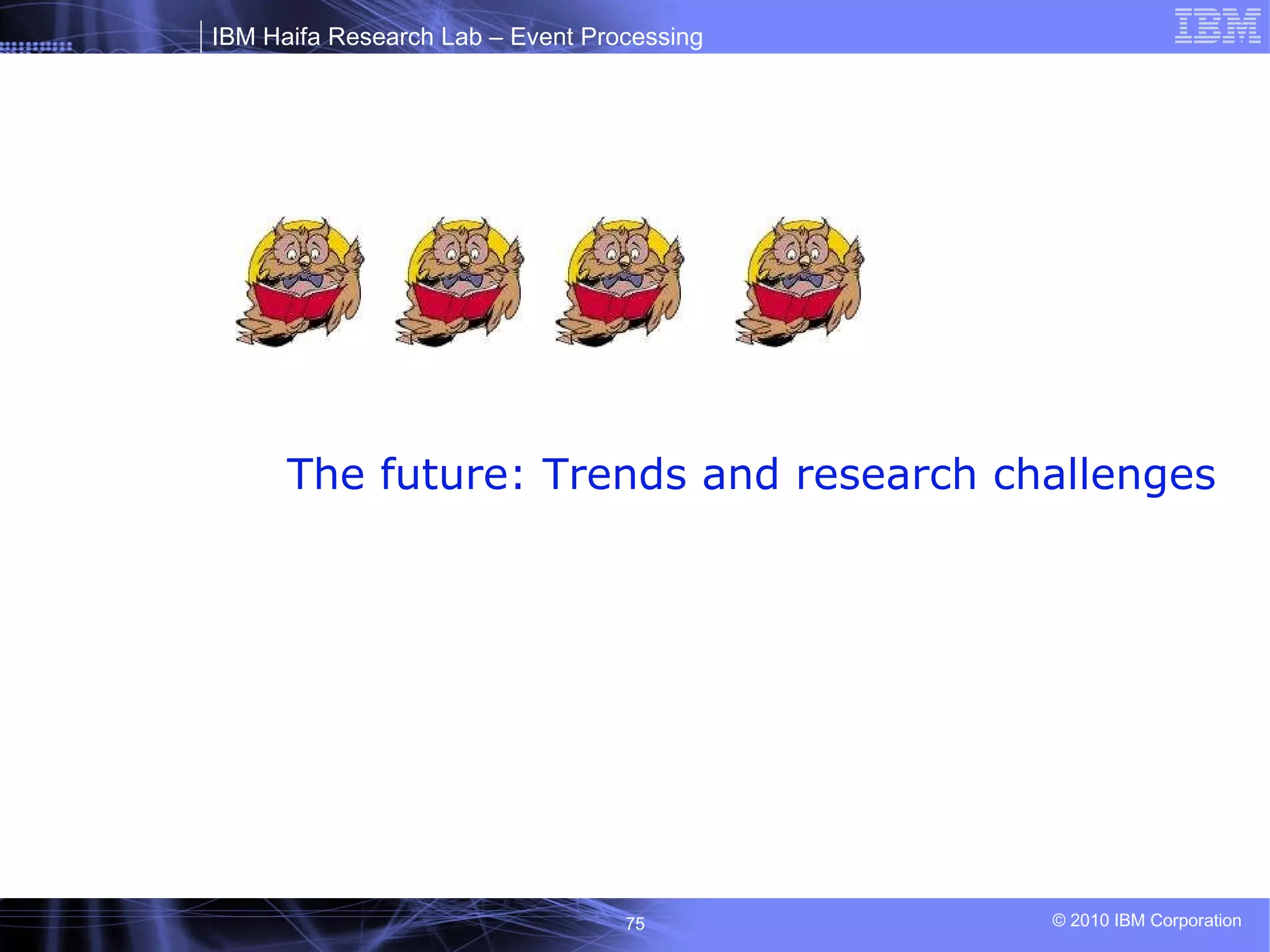 IBM Haifa Research Lab – Event Processing

IBM

The future: Trends and research challenges

75

© 2010 IBM Corporation